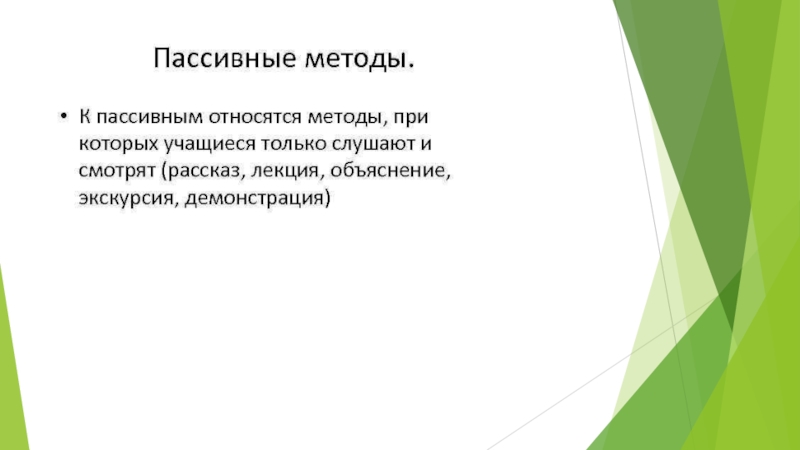 Пассивные методы.

• К пассивным относятся методы, при которых учащиеся только слушают и смотрят (рассказ, лекция, объяснение, экскурсия, демонстрация)